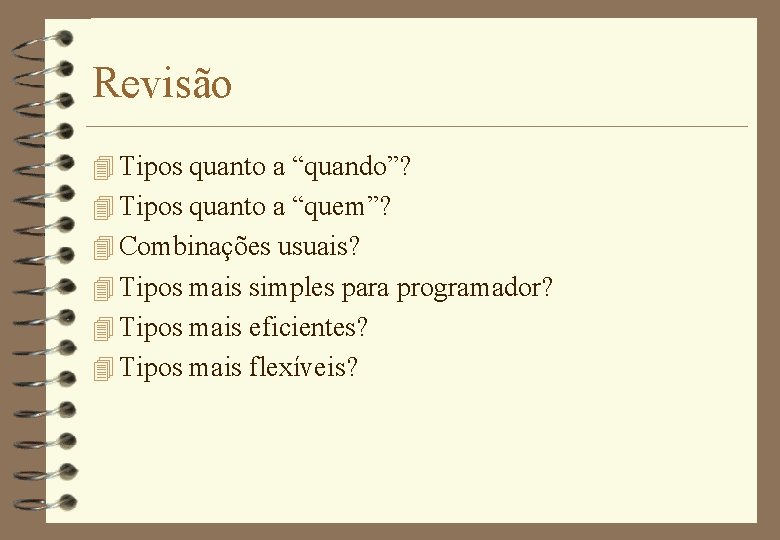 Revisão

Tipos quanto a “quando”?
Tipos quanto a “quem”?
Combinações usuais?
Tipos mais simples para programador?
Tipos mais eficientes?
Tipos mais flexíveis?